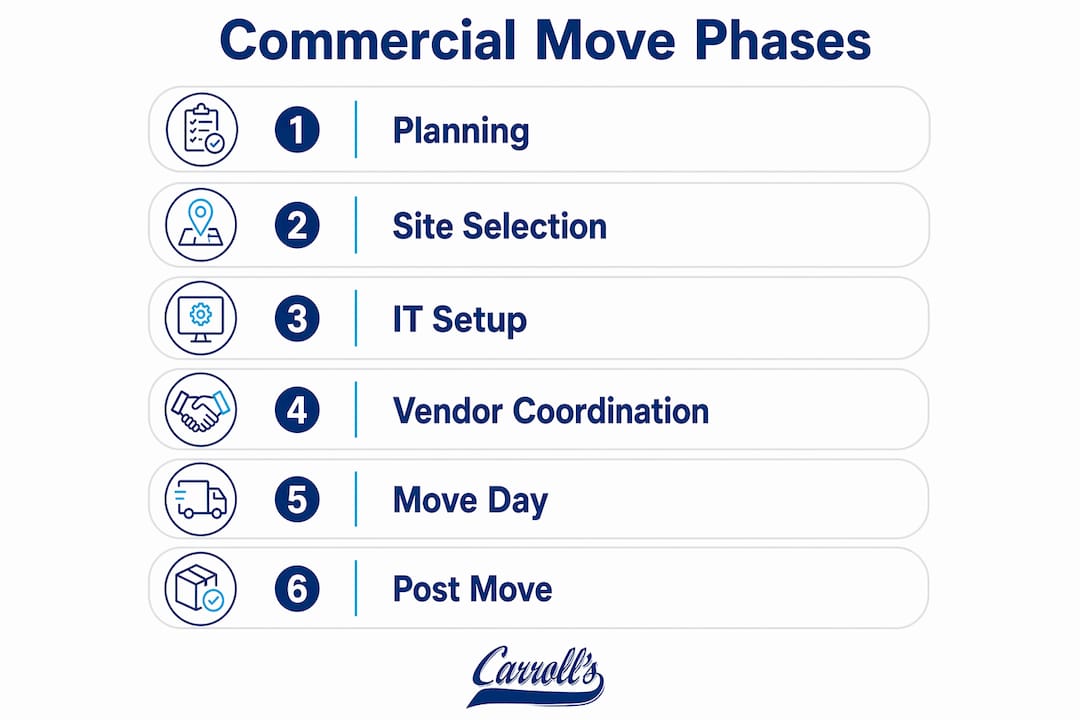 Commercial Move Phases

1 Planning

2 Site Selection

3 IT Setup

4 Vendor Coordination

5 Move Day

6 Post Move

Carroll's